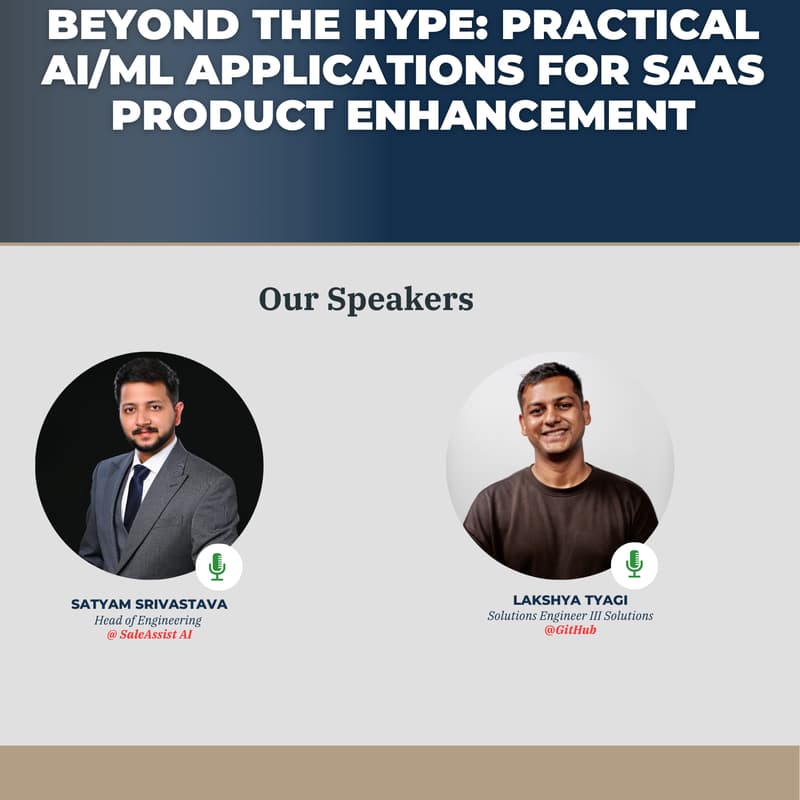 BEYOND THE HYPE: PRACTICAL AI/ML APPLICATIONS FOR SAAS PRODUCT ENHANCEMENT

Our Speakers

SATYAM SRIVASTAVA
Head of Engineering
@ SaleAssist AI

LAKSHYA TYAGI
Solutions Engineer III Solutions
@GitHub